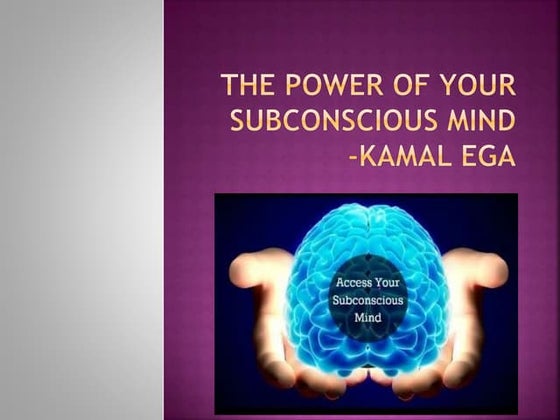 THE POWER OF YOUR SUBCONSCIOUS MIND -KAMAL EGA

Access Your Subconscious Mind